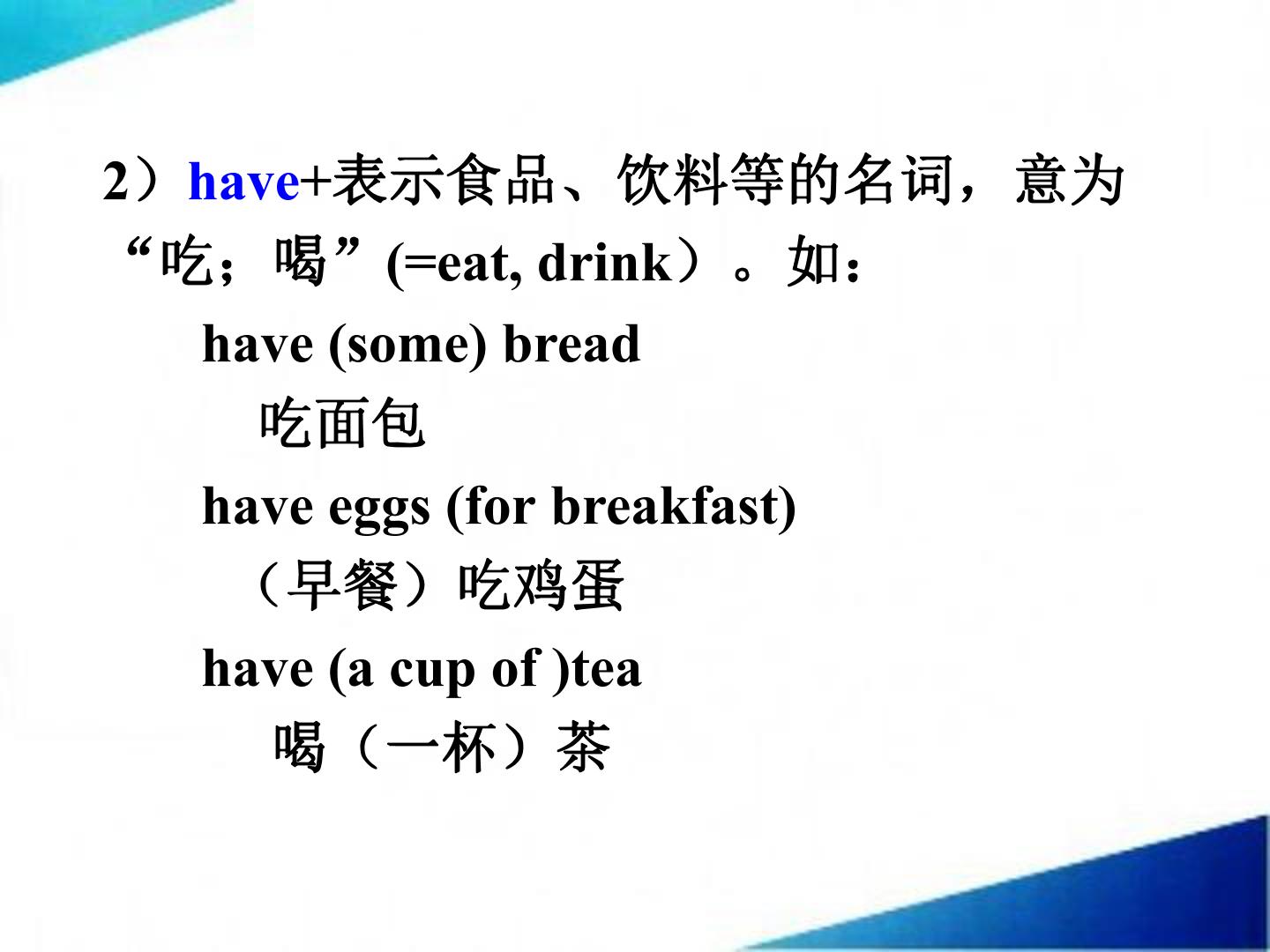 2）have+表示食品、饮料等的名词，意为“吃；喝”(=eat, drink）。如：

have (some) bread

吃面包

have eggs (for breakfast)

（早餐）吃鸡蛋

have (a cup of )tea

喝（一杯）茶